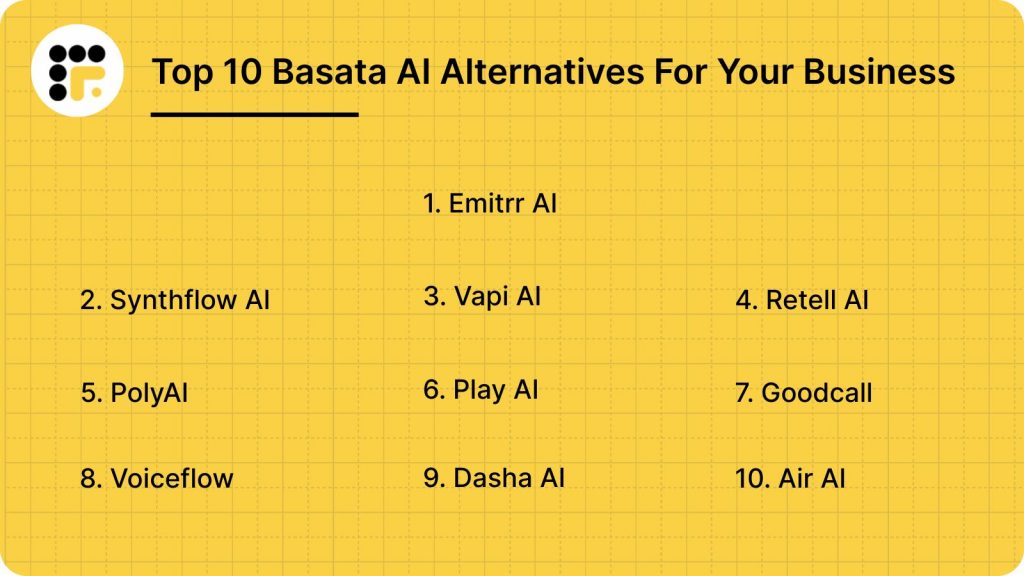 Top 10 Basata AI Alternatives For Your Business

1. Emitrr AI

2. Synthflow AI

3. Vapi AI

4. Retell AI

5. PolyAI

6. Play AI

7. Goodcall

8. Voiceflow

9. Dasha AI

10. Air AI